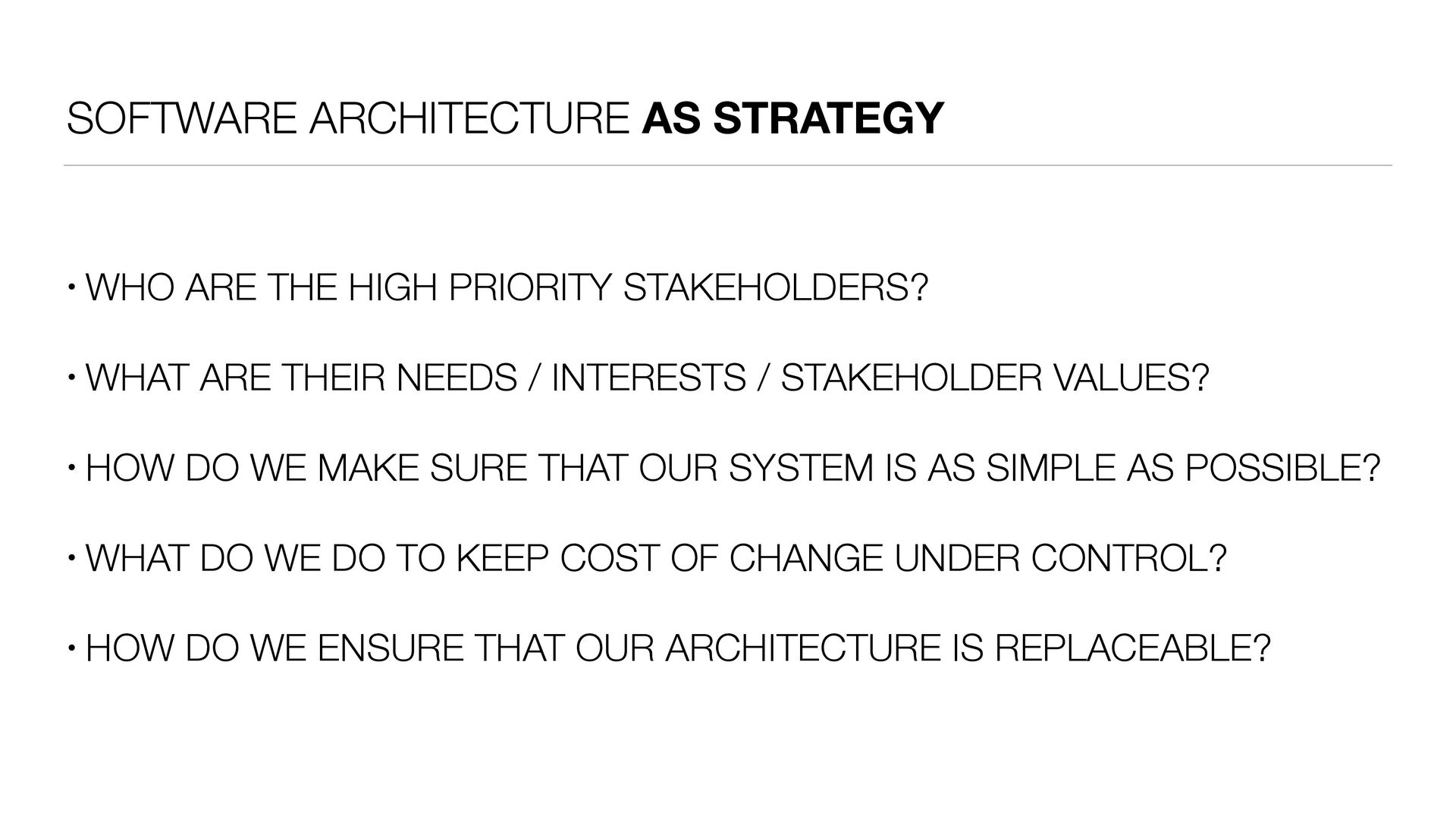 SOFTWARE ARCHITECTURE AS STRATEGY

• WHO ARE THE HIGH PRIORITY STAKEHOLDERS?

• WHAT ARE THEIR NEEDS / INTERESTS / STAKEHOLDER VALUES?

• HOW DO WE MAKE SURE THAT OUR SYSTEM IS AS SIMPLE AS POSSIBLE?

• WHAT DO WE DO TO KEEP COST OF CHANGE UNDER CONTROL?

• HOW DO WE ENSURE THAT OUR ARCHITECTURE IS REPLACEABLE?